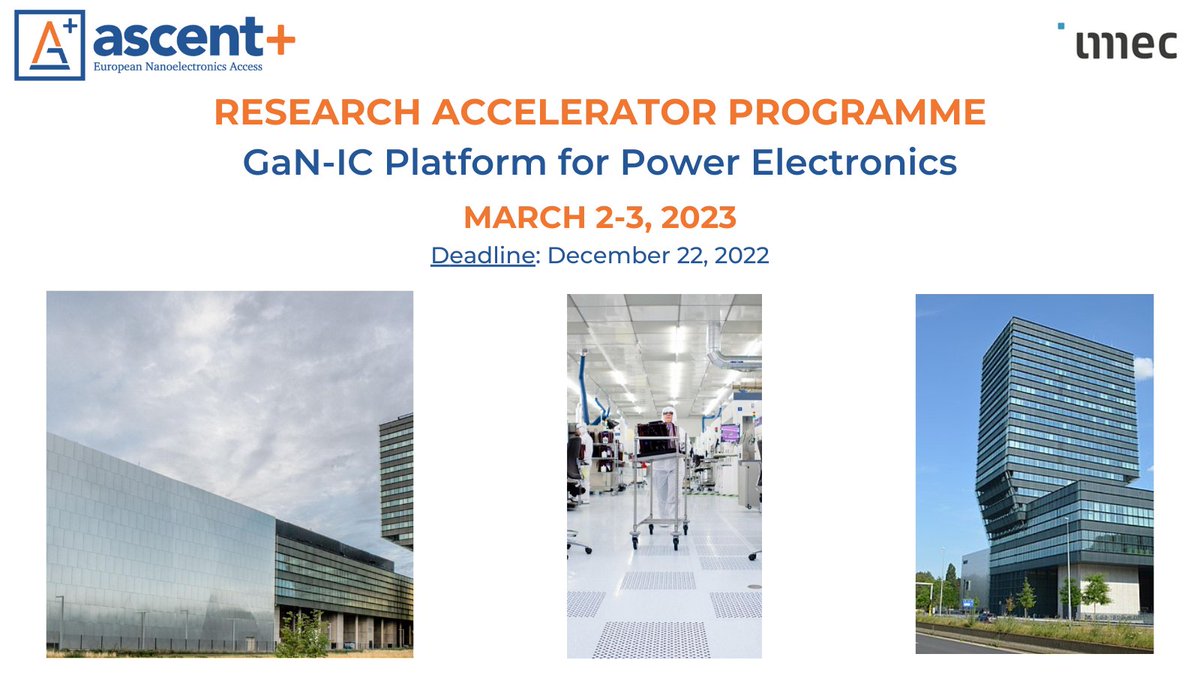 A+ ascent+
European Nanoelectronics Access

imec

RESEARCH ACCELERATOR PROGRAMME
GaN-IC Platform for Power Electronics
MARCH 2-3, 2023
Deadline: December 22, 2022